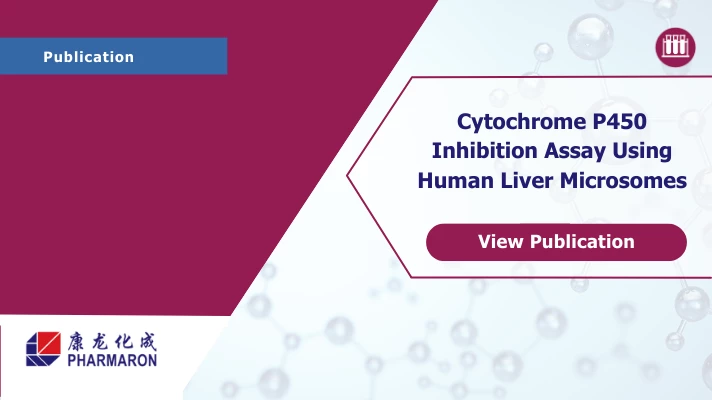 Publication

Cytochrome P450 Inhibition Assay Using Human Liver Microsomes

View Publication

康龙化成
PHARMARON